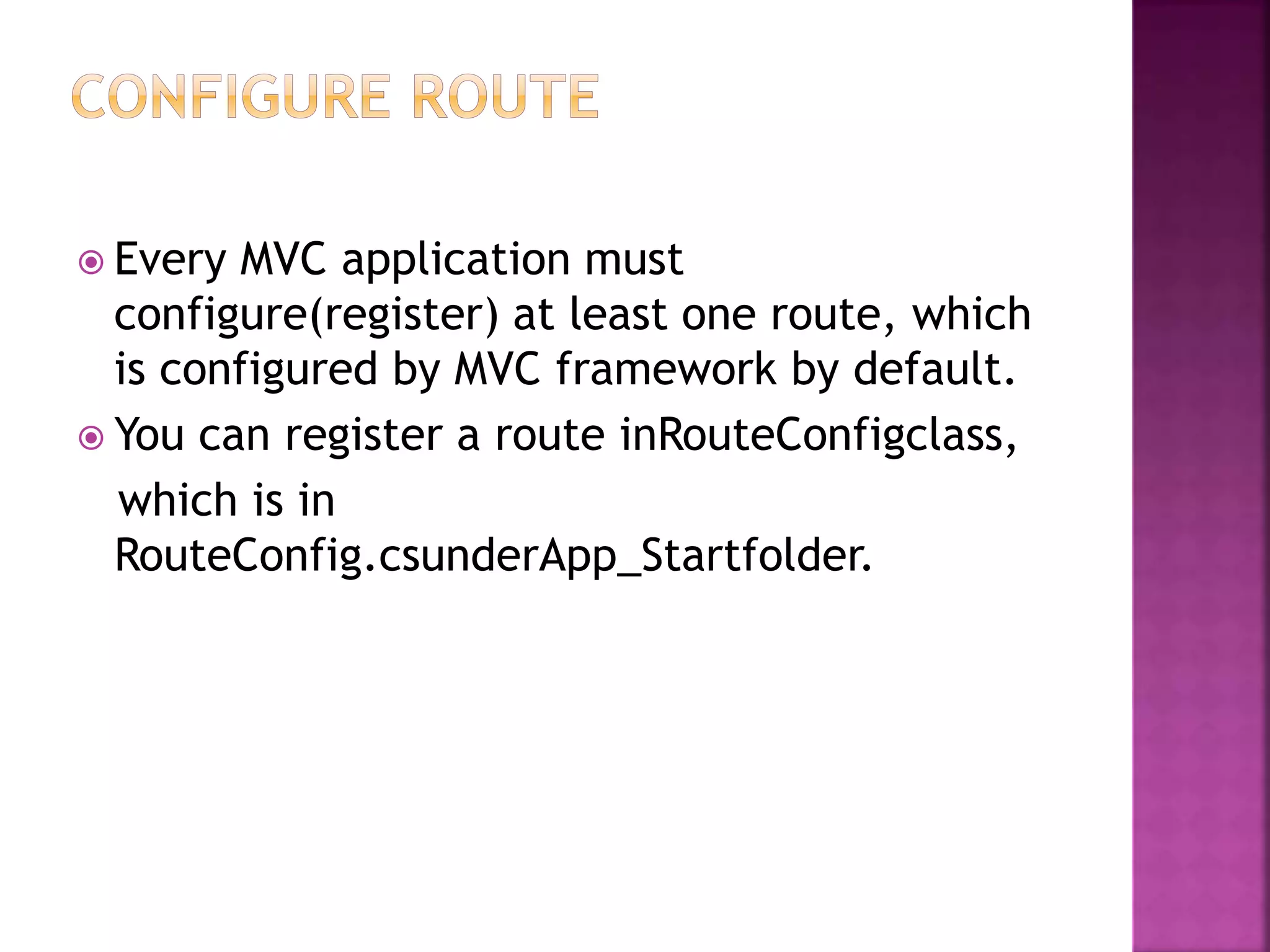 CONFIGURE ROUTE

Every MVC application must configure(register) at least one route, which is configured by MVC framework by default.

You can register a route inRouteConfigclass, which is in RouteConfig.csunderApp_Startfolder.